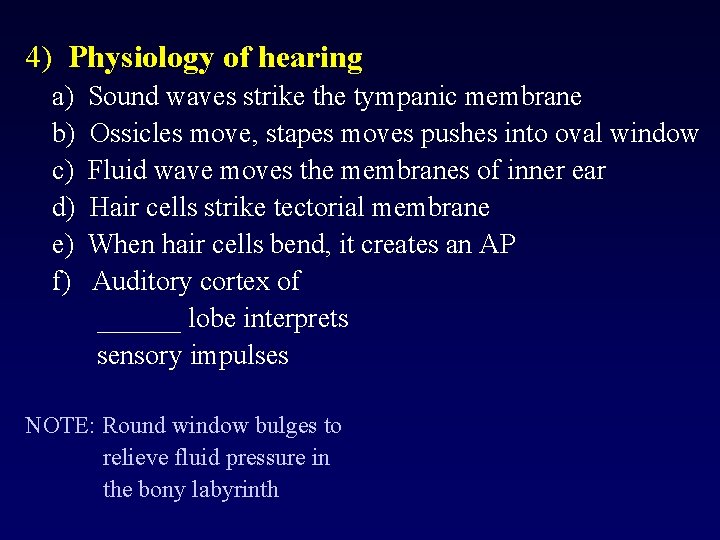 4) Physiology of hearing

a) Sound waves strike the tympanic membrane

b) Ossicles move, stapes moves pushes into oval window

c) Fluid wave moves the membranes of inner ear

d) Hair cells strike tectorial membrane

e) When hair cells bend, it creates an AP

f) Auditory cortex of ______ lobe interprets sensory impulses

NOTE: Round window bulges to relieve fluid pressure in the bony labyrinth